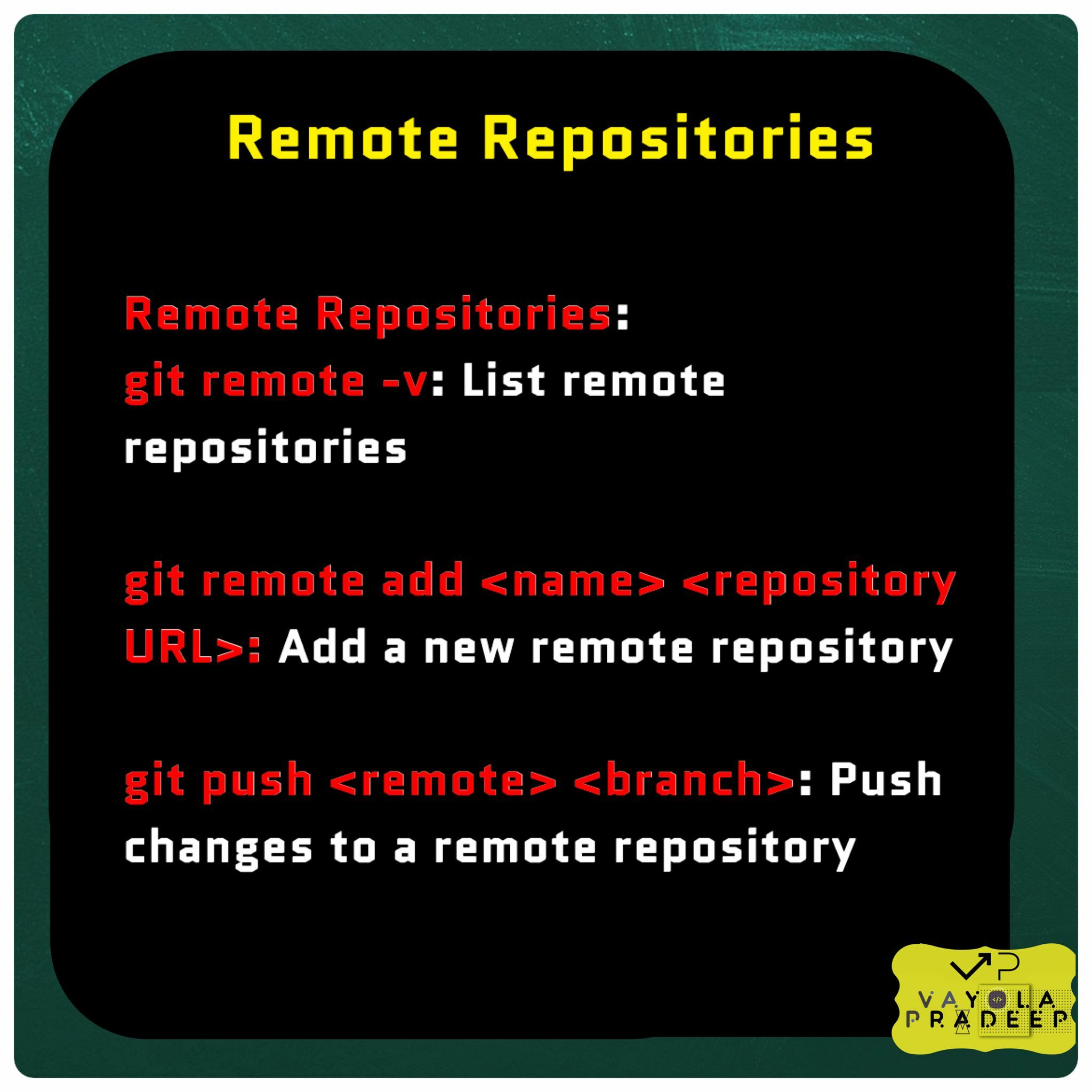 Remote Repositories

Remote Repositories:
git remote -v: List remote repositories

git remote add <name> <repository URL>: Add a new remote repository

git push <remote> <branch>: Push changes to a remote repository

VP
VAYOLA
PRADEEP